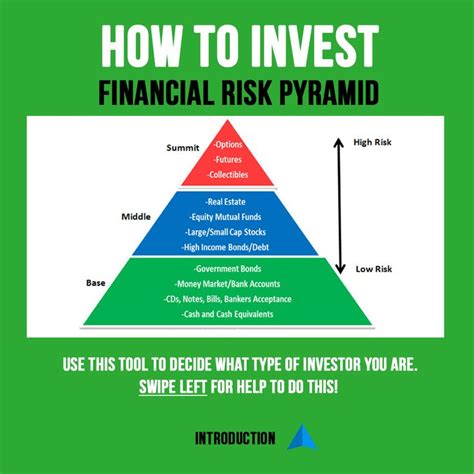 HOW TO INVEST
FINANCIAL RISK PYRAMID

Summit
-Options
-Futures
-Collectibles

High Risk

Middle
-Real Estate
-Equity Mutual Funds
-Large/Small Cap Stocks
-High Income Bonds/Debt

Low Risk

Base
-Government Bonds
-Money Market/Bank Accounts
-CDs, Notes, Bills, Bankers Acceptance
-Cash and Cash Equivalents

USE THIS TOOL TO DECIDE WHAT TYPE OF INVESTOR YOU ARE.
SWIPE LEFT FOR HELP TO DO THIS!

INTRODUCTION